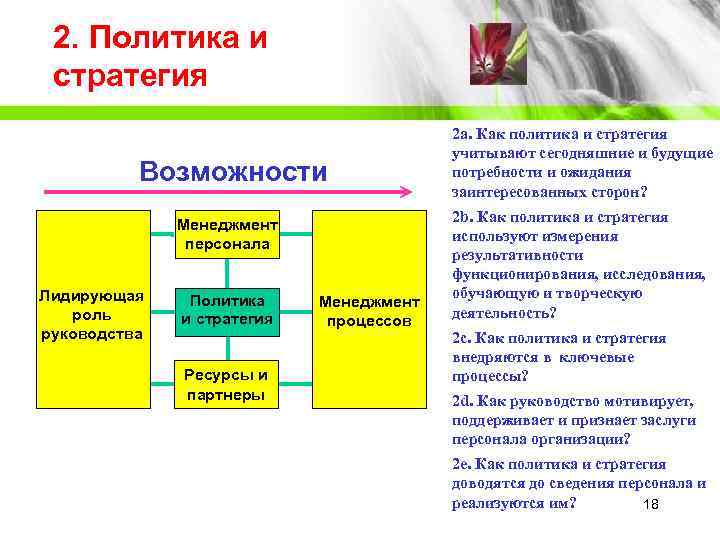 2. Политика и стратегия

Возможности

Лидирующая роль руководства

Менеджмент персонала

Политика и стратегия

Ресурсы и партнеры

Менеджмент процессов

2a. Как политика и стратегия учитывают сегодняшние и будущие потребности и ожидания заинтересованных сторон?

2b. Как политика и стратегия используют измерения результативности функционирования, исследования, обучающую и творческую деятельность?

2c. Как политика и стратегия внедряются в ключевые процессы?

2d. Как руководство мотивирует, поддерживает и признает заслуги персонала организации?

2e. Как политика и стратегия доводятся до сведения персонала и реализуются им?

18